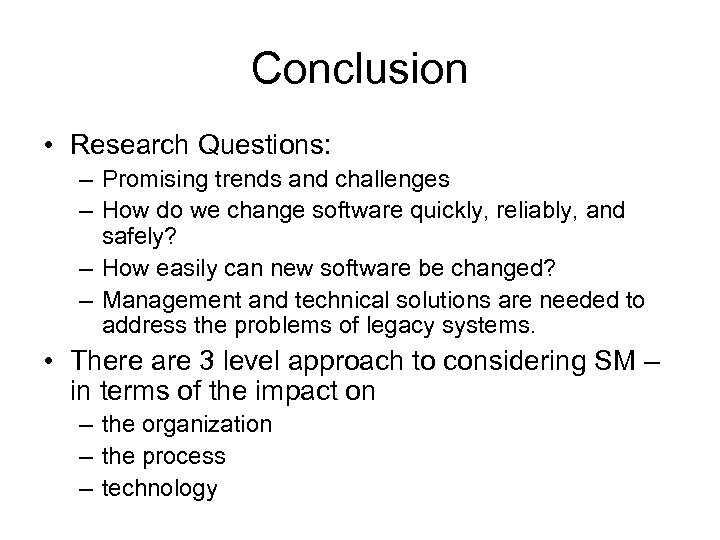 Conclusion

• Research Questions:
– Promising trends and challenges
– How do we change software quickly, reliably, and safely?
– How easily can new software be changed?
– Management and technical solutions are needed to address the problems of legacy systems.

• There are 3 level approach to considering SM – in terms of the impact on
– the organization
– the process
– technology